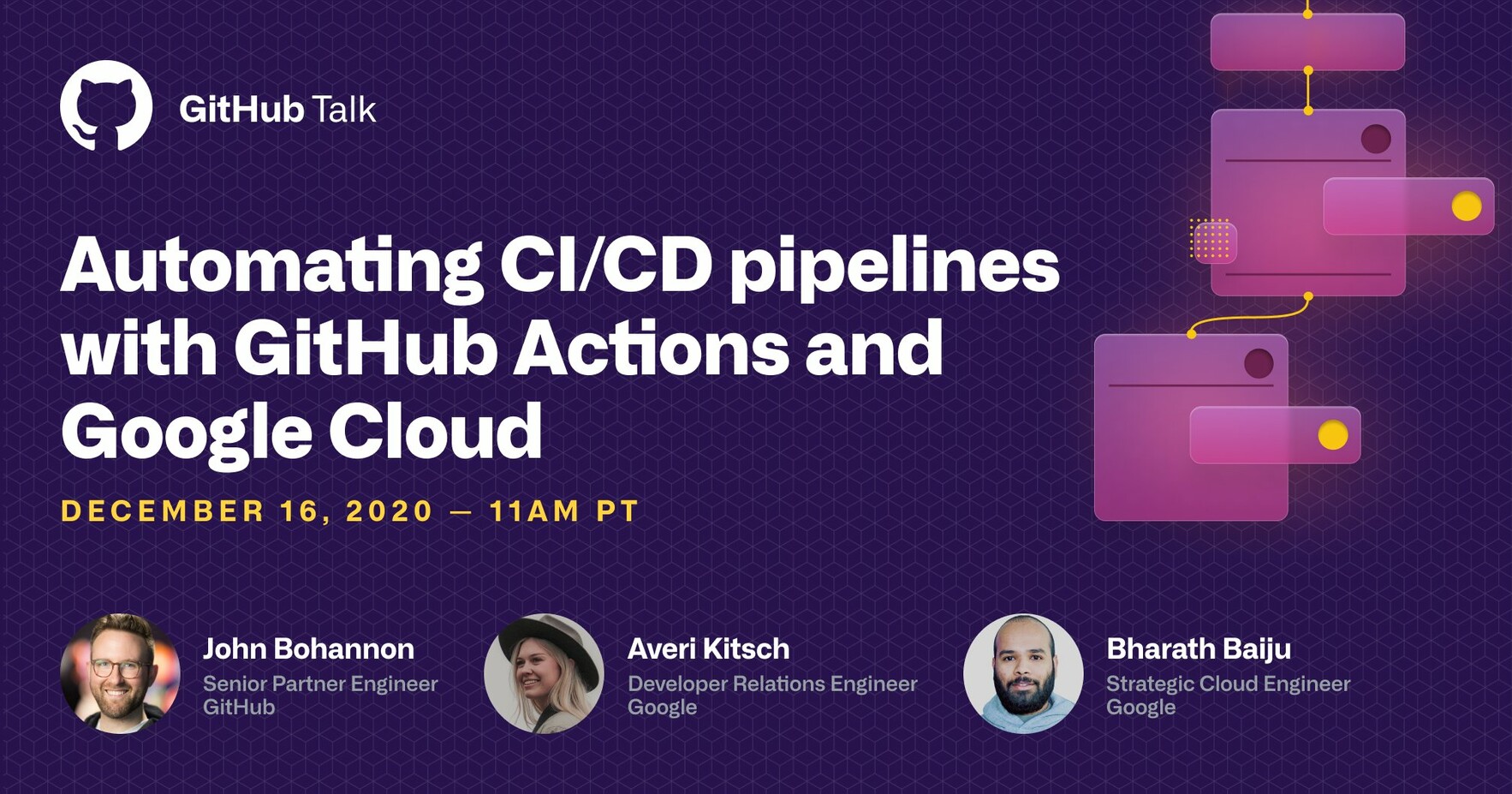 GitHub Talk

Automating CI/CD pipelines with GitHub Actions and Google Cloud

DECEMBER 16, 2020 — 11AM PT

John Bohannon
Senior Partner Engineer
GitHub

Averi Kitsch
Developer Relations Engineer
Google

Bharath Baiju
Strategic Cloud Engineer
Google